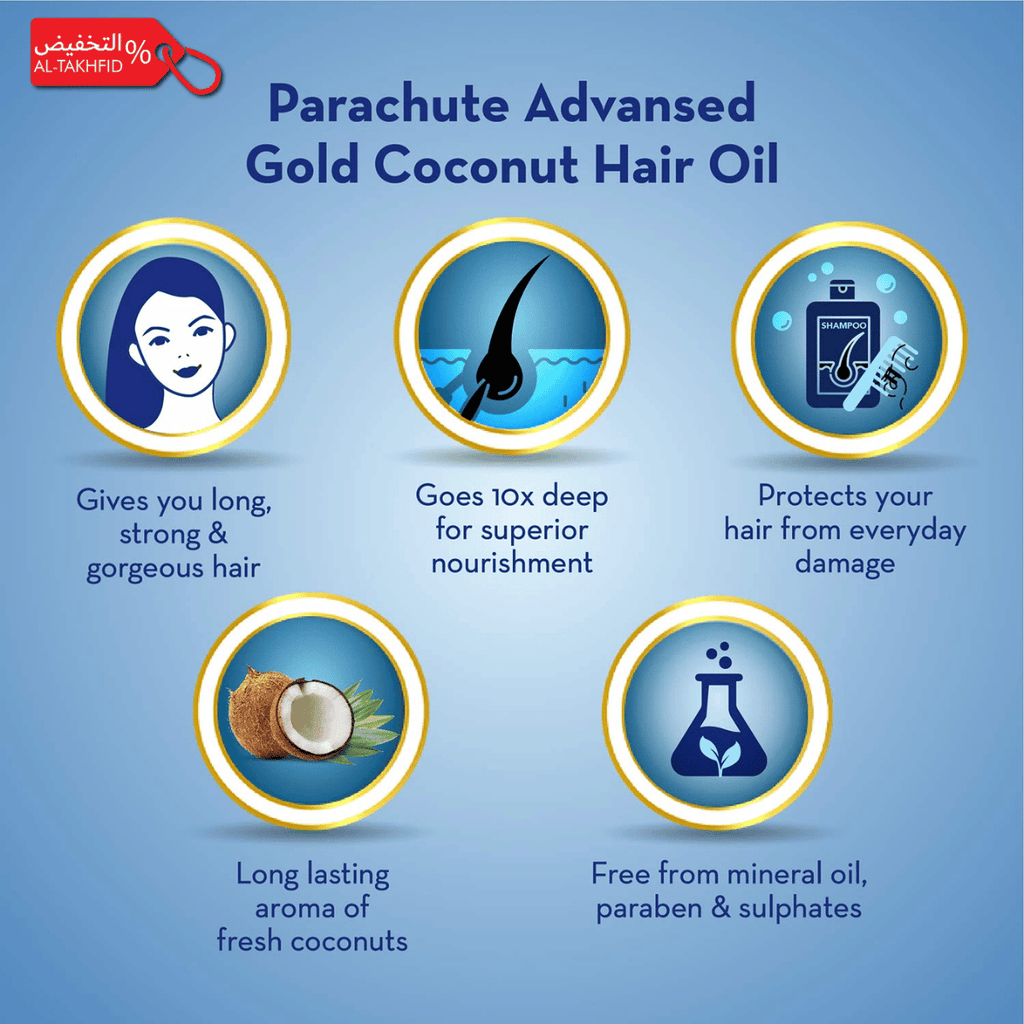 التخفيض %
AL-TAKHFID

Parachute Advansed Gold Coconut Hair Oil

Gives you long, strong & gorgeous hair

Goes 10x deep for superior nourishment

SHAMPOO

Protects your hair from everyday damage

Long lasting aroma of fresh coconuts

Free from mineral oil, paraben & sulphates